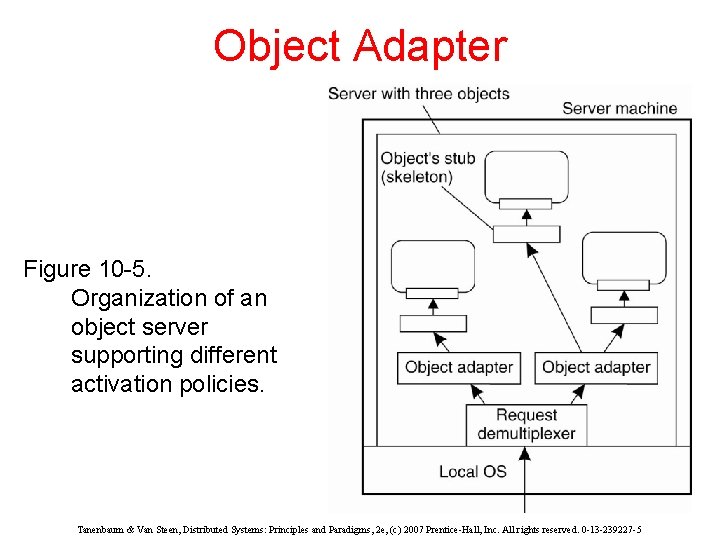 Object Adapter

Figure 10-5. Organization of an object server supporting different activation policies.

Server with three objects

Server machine

Object's stub (skeleton)

Object adapter

Object adapter

Request demultiplexer

Local OS

Tanenbaum & Van Steen, Distributed Systems: Principles and Paradigms, 2e, (c) 2007 Prentice-Hall, Inc. All rights reserved. 0-13-239227-5